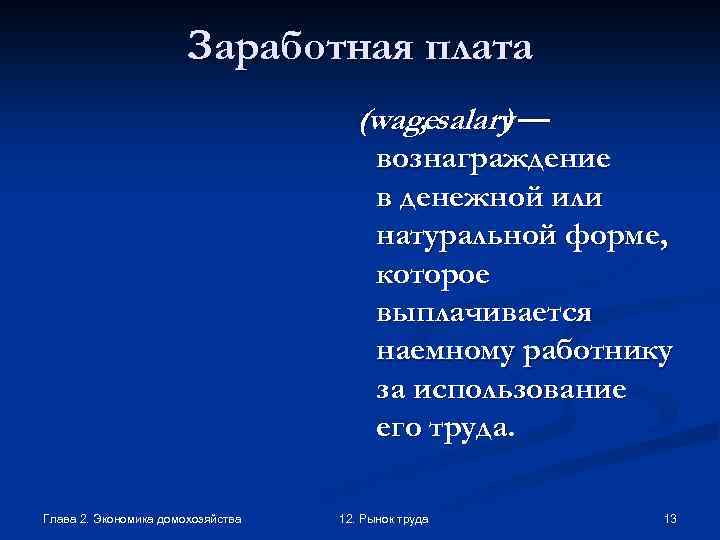 Заработная плата

(wage, salary) — вознаграждение в денежной или натуральной форме, которое выплачивается наемному работнику за использование его труда.

Глава 2. Экономика домохозяйства

12. Рынок труда

13